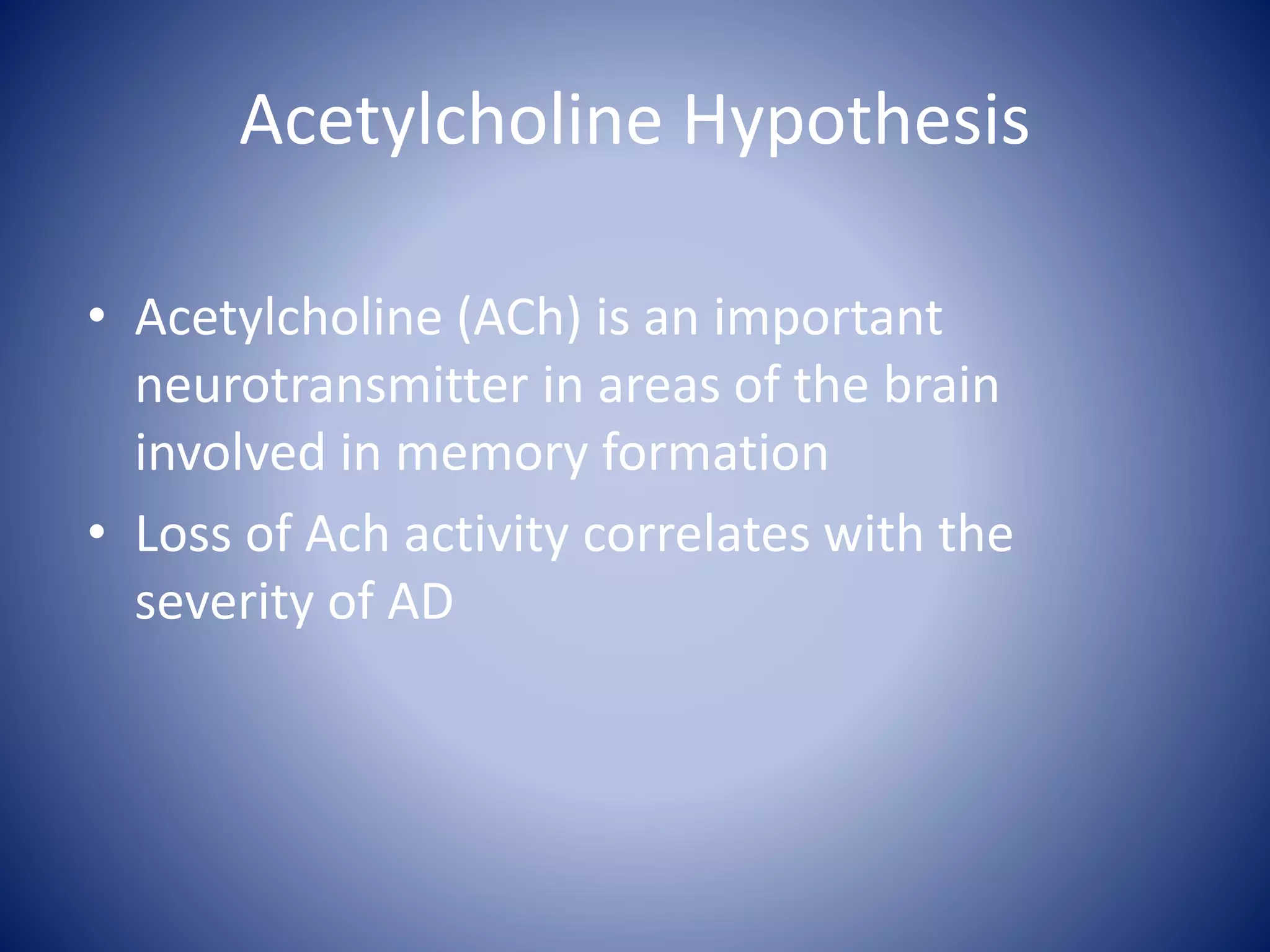 Acetylcholine Hypothesis

• Acetylcholine (ACh) is an important neurotransmitter in areas of the brain involved in memory formation

• Loss of Ach activity correlates with the severity of AD